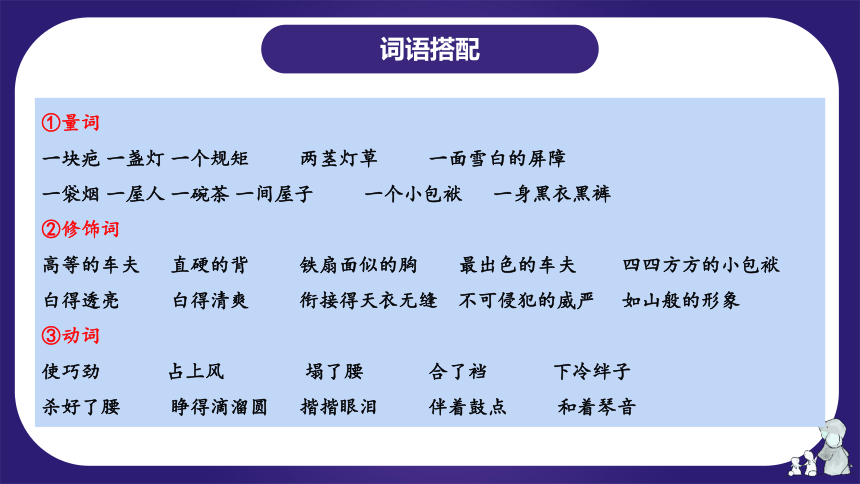 词语搭配

①量词

一块疤 一盏灯 一个规矩 两茎灯草 一面雪白的屏障

一袋烟 一屋人 一碗茶 一间屋子 一个小包袱 一身黑衣黑裤

②修饰词

高等的车夫 直硬的背 铁扇面似的胸 最出色的车夫 四四方方的小包袱

白得透亮 白得清爽 衔接得天衣无缝 不可侵犯的威严 如山般的形象

③动词

使巧劲 占上风 塌了腰 合了裆 下冷绊子

杀好了腰 睁得滴溜圆 揩揩眼泪 伴着鼓点 和着琴音